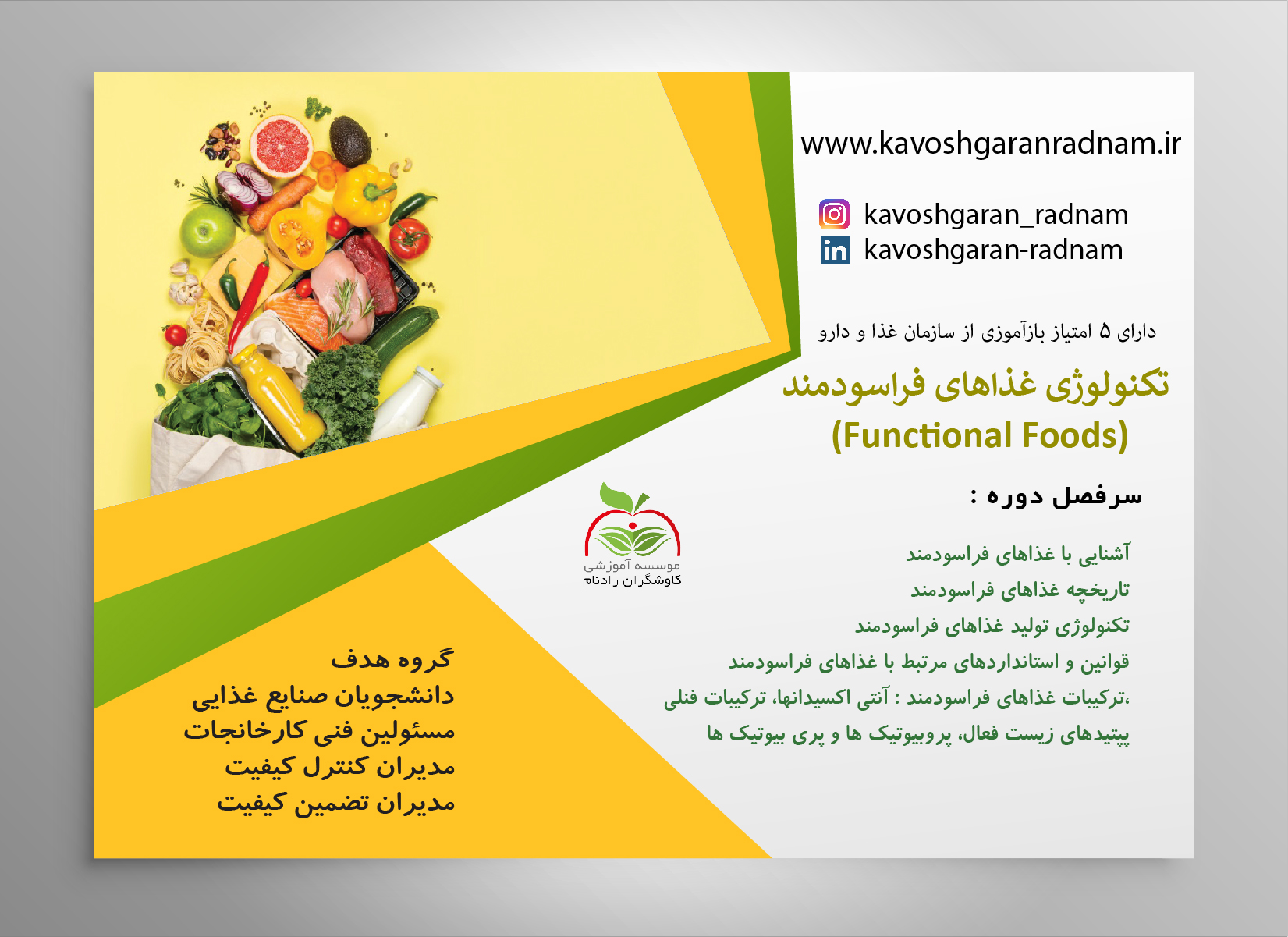 www.kavoshgaranradnam.ir

kavoshgaran_radnam
kavoshgaran-radnam

دارای ۵ امتیاز بازآموزی از سازمان غذا و دارو

تکنولوژی غذاهای فراسودمند
(Functional Foods)

سرفصل دوره :

آشنایی با غذاهای فراسودمند
تاریخچه غذاهای فراسودمند
تکنولوژی تولید غذاهای فراسودمند
قوانین و استانداردهای مرتبط با غذاهای فراسودمند
،ترکیبات غذاهای فراسودمند : آنتی اکسیدانها، ترکیبات فنلی
پپتیدهای زیست فعال، پروبیوتیک ها و پری بیوتیک ها

موسسه آموزشی
کاوشگران رادنام

گروه هدف
دانشجویان صنایع غذایی
مسئولین فنی کارخانجات
مدیران کنترل کیفیت
مدیران تضمین کیفیت